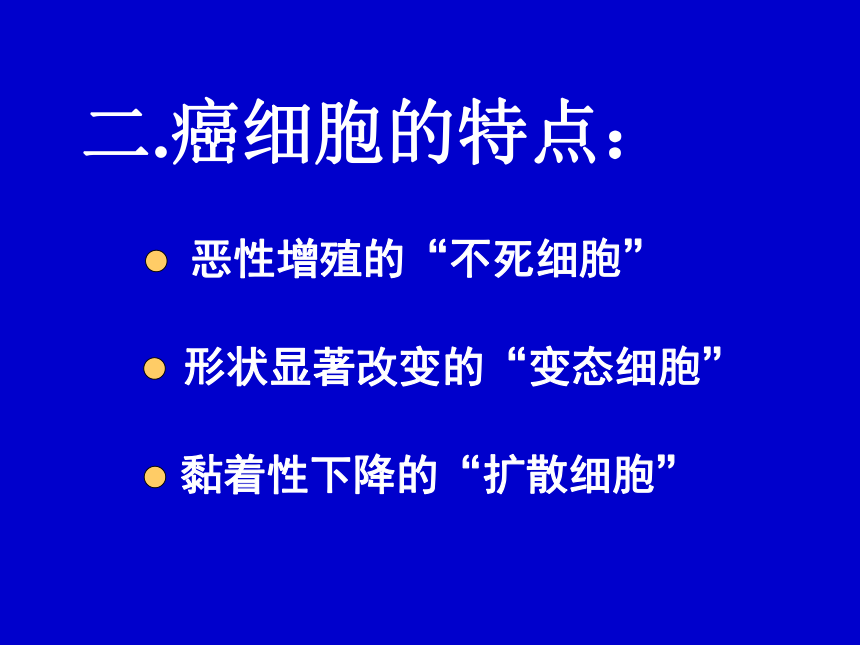 二.癌细胞的特点：

恶性增殖的“不死细胞”

形状显著改变的“变态细胞”

黏着性下降的“扩散细胞”